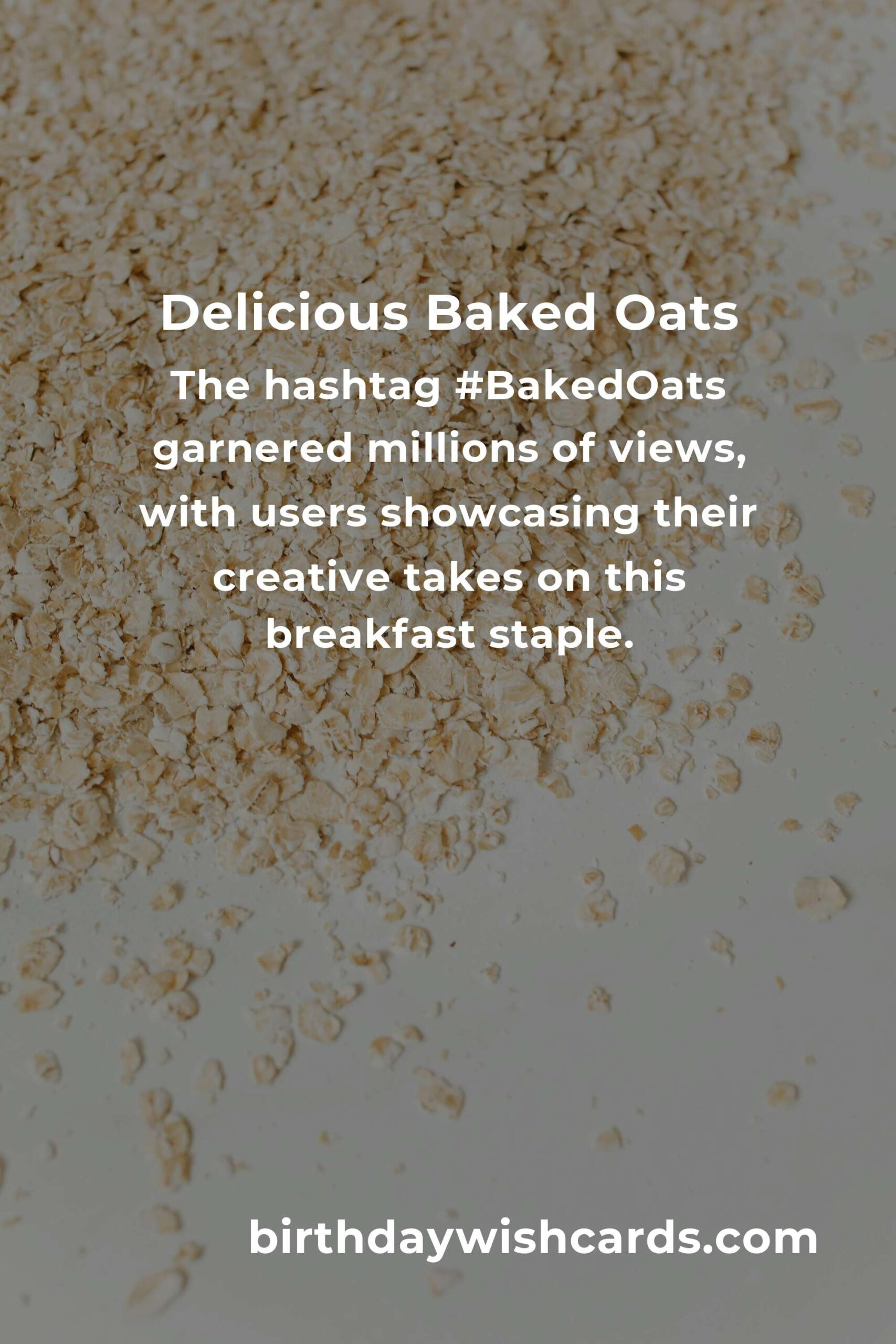 Delicious Baked Oats

The hashtag #BakedOats garnered millions of views, with users showcasing their creative takes on this breakfast staple.

birthdaywishcards.com